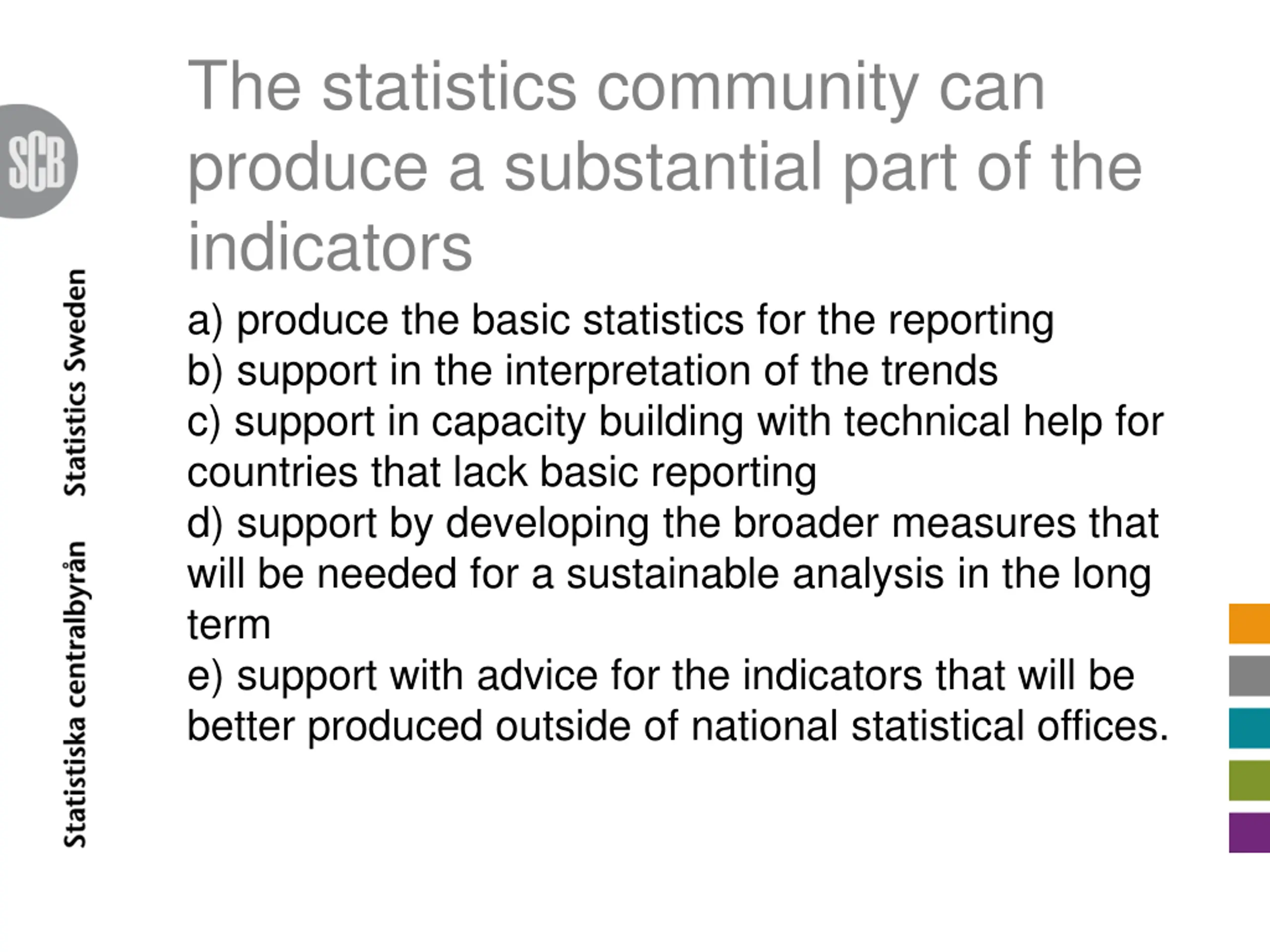 SCB

Statistiska centralbyrån Statistics Sweden

The statistics community can produce a substantial part of the indicators

a) produce the basic statistics for the reporting
b) support in the interpretation of the trends
c) support in capacity building with technical help for countries that lack basic reporting
d) support by developing the broader measures that will be needed for a sustainable analysis in the long term
e) support with advice for the indicators that will be better produced outside of national statistical offices.